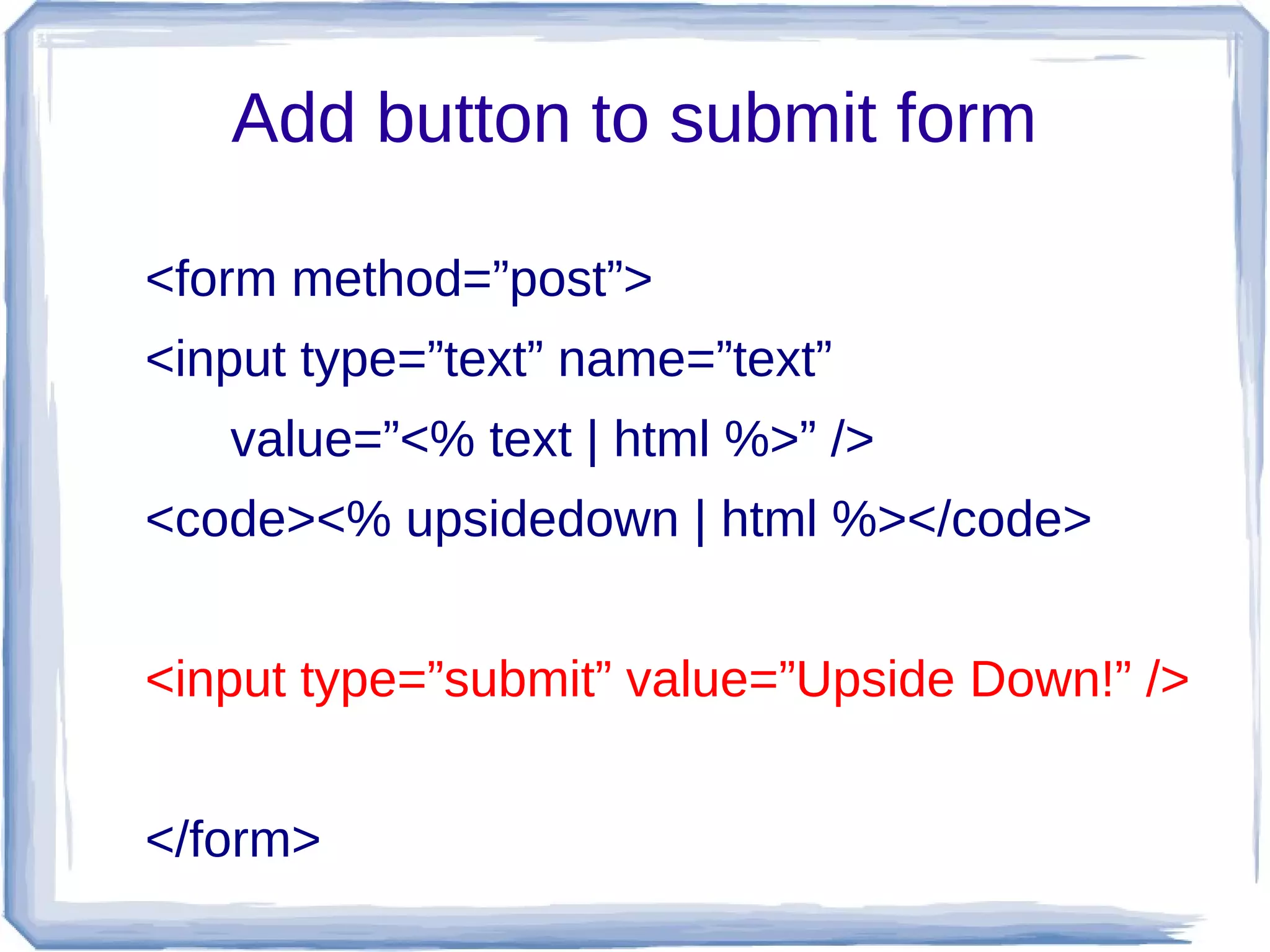 Add button to submit form

<form method=”post”>

<input type=”text” name=”text”

value=”<% text | html %>” />

<code><% upsidedown | html %></code>

<input type=”submit” value=”Upside Down!” />

</form>